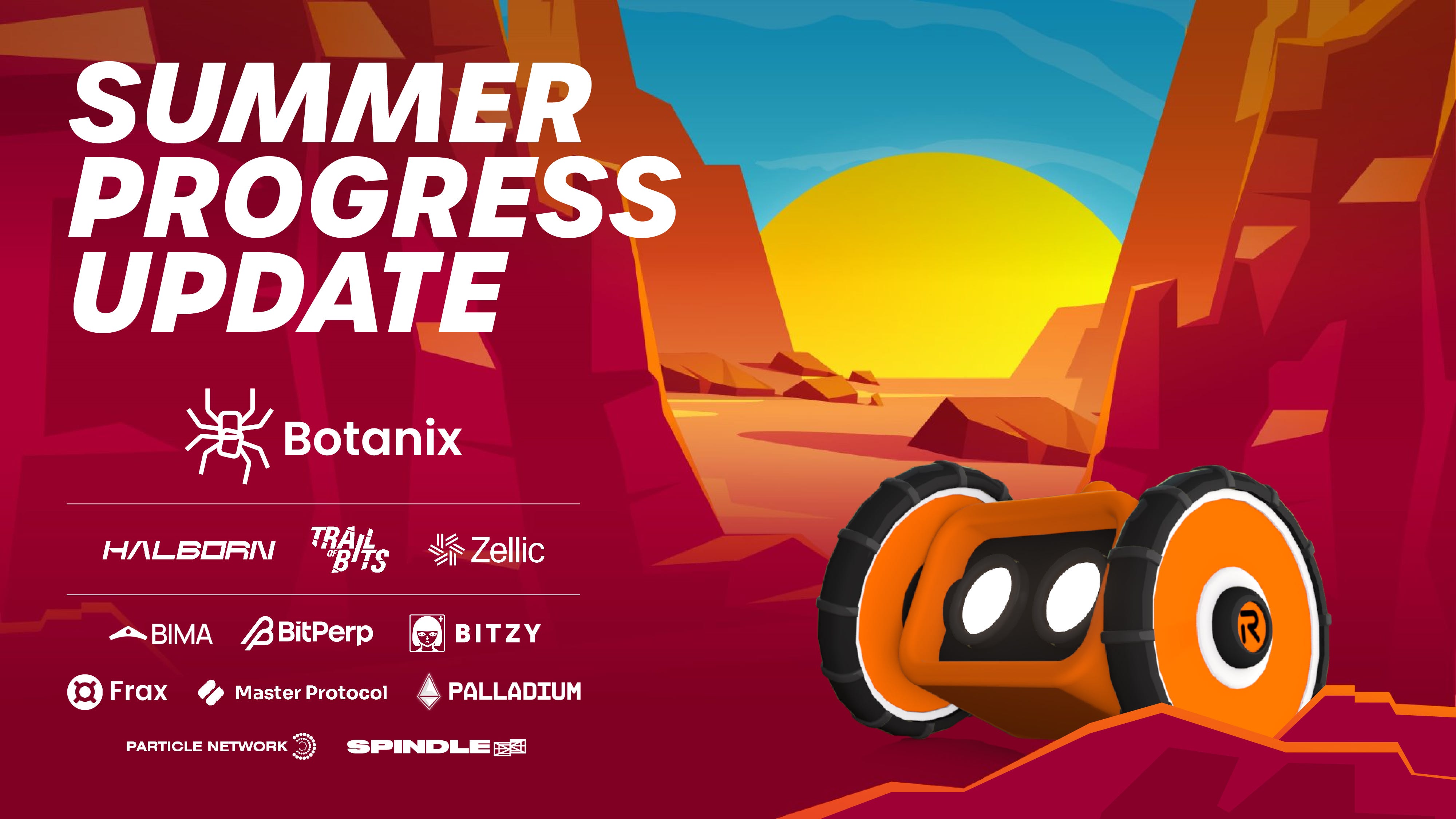 SUMMER PROGRESS UPDATE

Botanix

HALBORN TRAIL OF BITS Zellic

BIMA BitPerp BITZY

Frax Master Protocol PALLADIUM

PARTICLE NETWORK SPINDLE

R